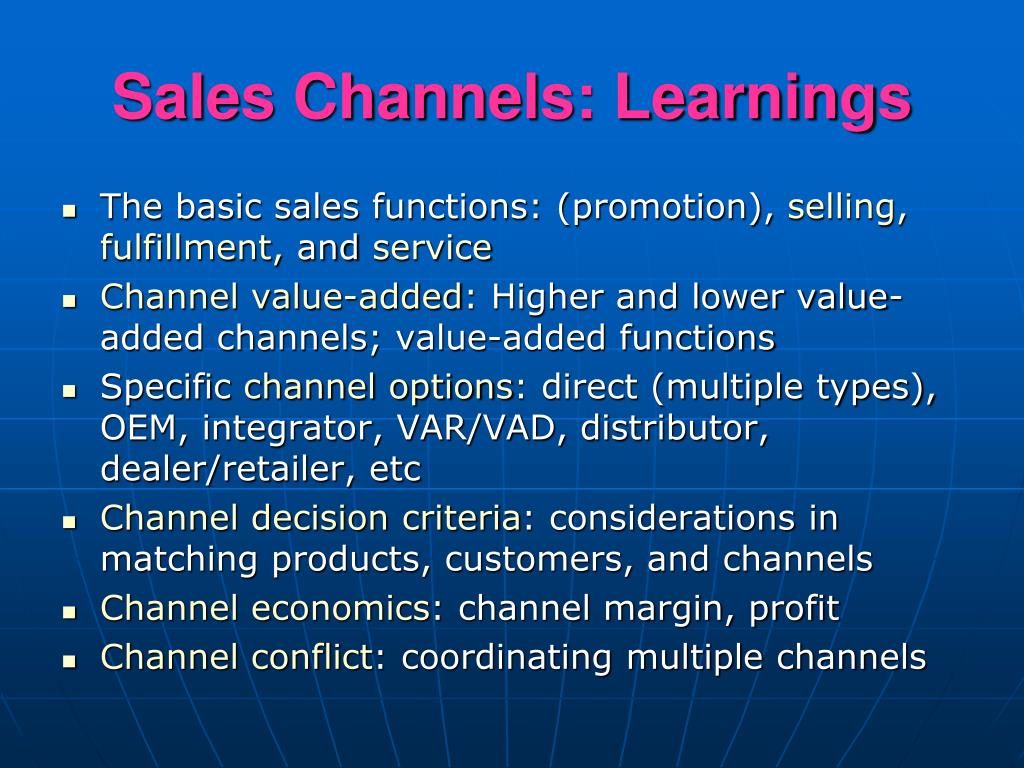 Sales Channels: Learnings

- The basic sales functions: (promotion), selling, fulfillment, and service
- Channel value-added: Higher and lower value-added channels; value-added functions
- Specific channel options: direct (multiple types), OEM, integrator, VAR/VAD, distributor, dealer/retailer, etc
- Channel decision criteria: considerations in matching products, customers, and channels
- Channel economics: channel margin, profit
- Channel conflict: coordinating multiple channels